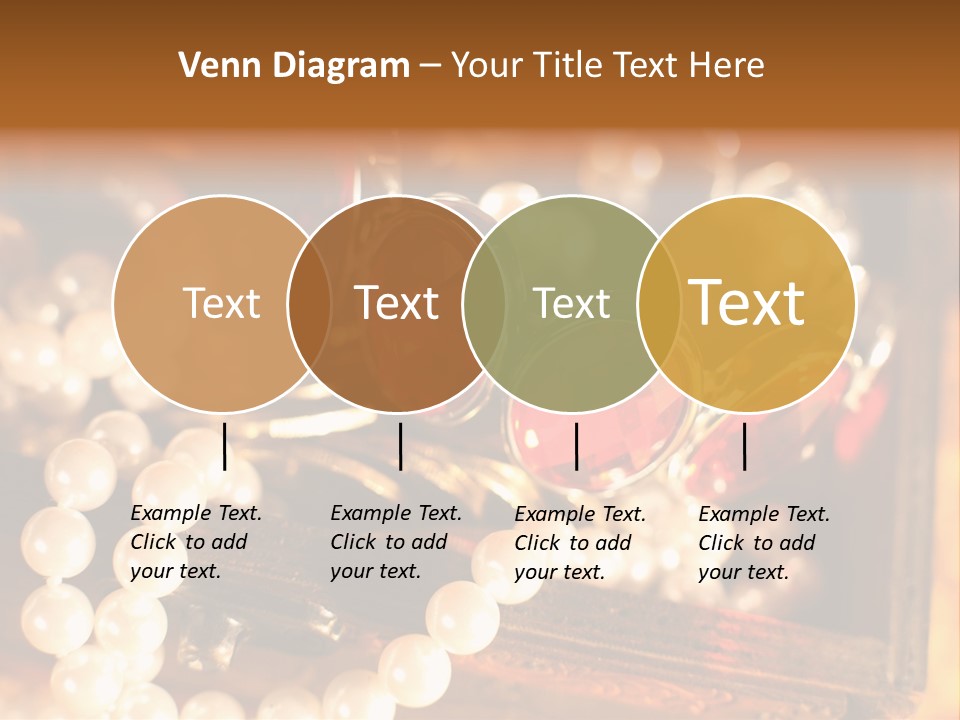 Venn Diagram – Your Title Text Here

Text

Text

Text

Text

Example Text. Click to add your text.

Example Text. Click to add your text.

Example Text. Click to add your text.

Example Text. Click to add your text.